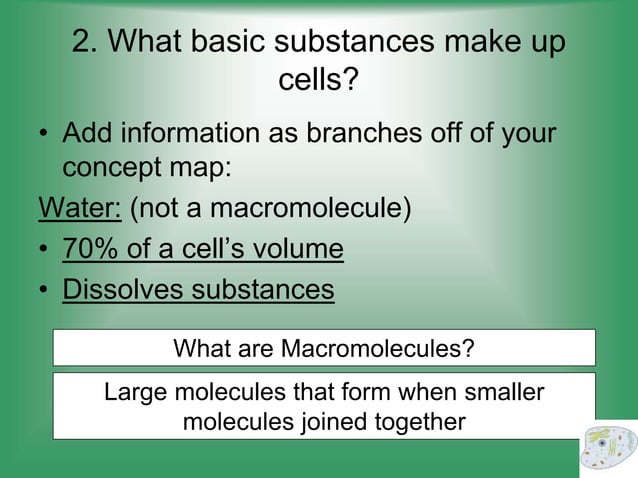 2. What basic substances make up cells?

• Add information as branches off of your concept map:

Water: (not a macromolecule)

• 70% of a cell's volume

• Dissolves substances

What are Macromolecules?

Large molecules that form when smaller molecules joined together